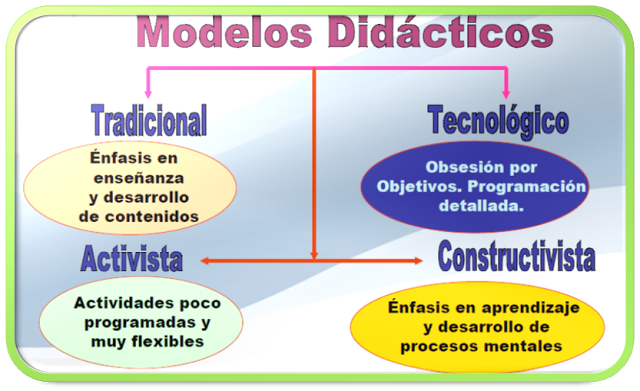 Modelos Didácticos

Tradicional

Énfasis en enseñanza y desarrollo de contenidos

Tecnológico

Obsesión por Objetivos. Programación detallada.

Activista

Actividades poco programadas y muy flexibles

Constructivista

Énfasis en aprendizaje y desarrollo de procesos mentales